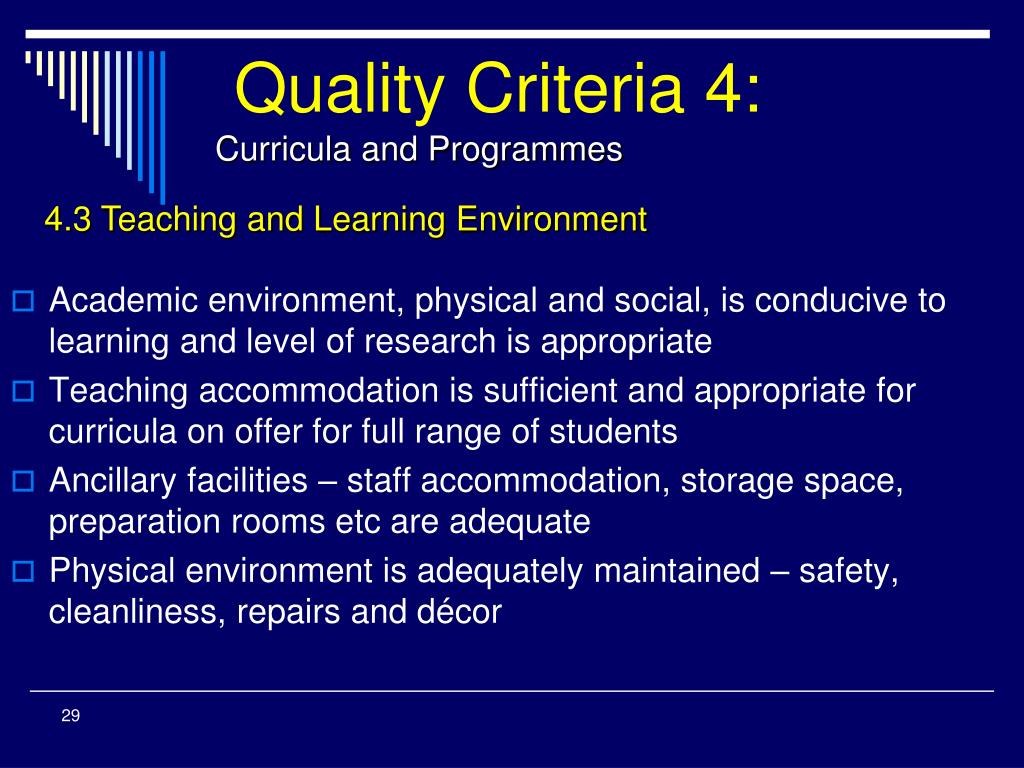 Quality Criteria 4:
Curricula and Programmes

4.3 Teaching and Learning Environment

Academic environment, physical and social, is conducive to learning and level of research is appropriate

Teaching accommodation is sufficient and appropriate for curricula on offer for full range of students

Ancillary facilities – staff accommodation, storage space, preparation rooms etc are adequate

Physical environment is adequately maintained – safety, cleanliness, repairs and décor

29